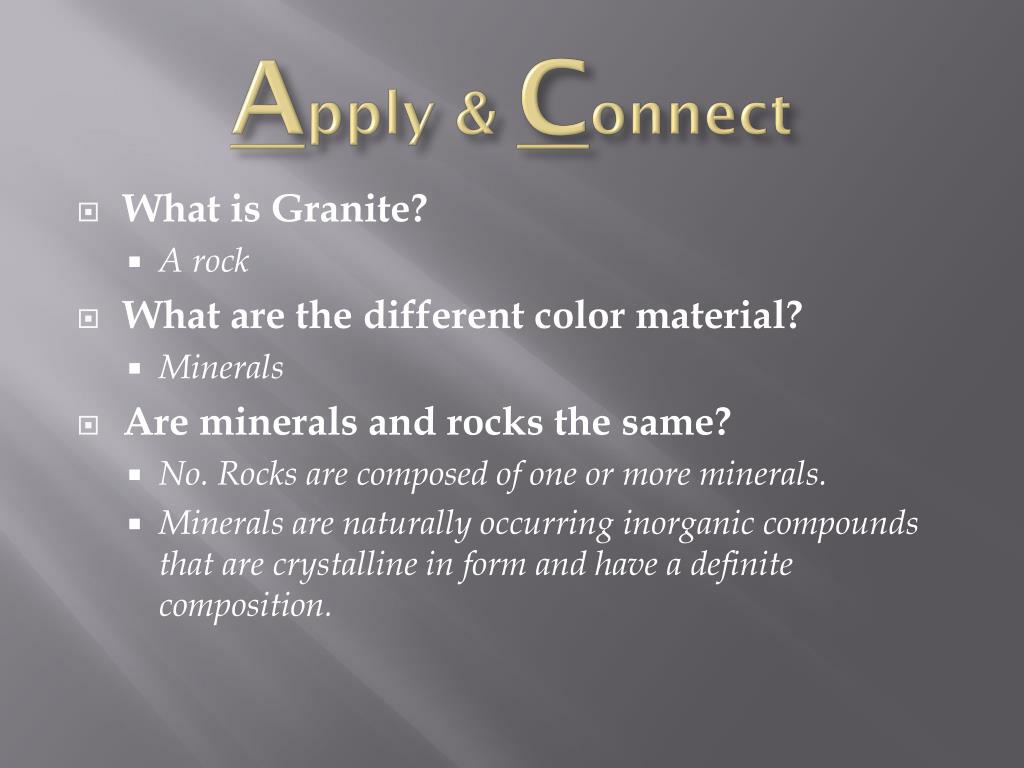 Apply & Connect

What is Granite?
A rock

What are the different color material?
Minerals

Are minerals and rocks the same?
No. Rocks are composed of one or more minerals.
Minerals are naturally occurring inorganic compounds that are crystalline in form and have a definite composition.